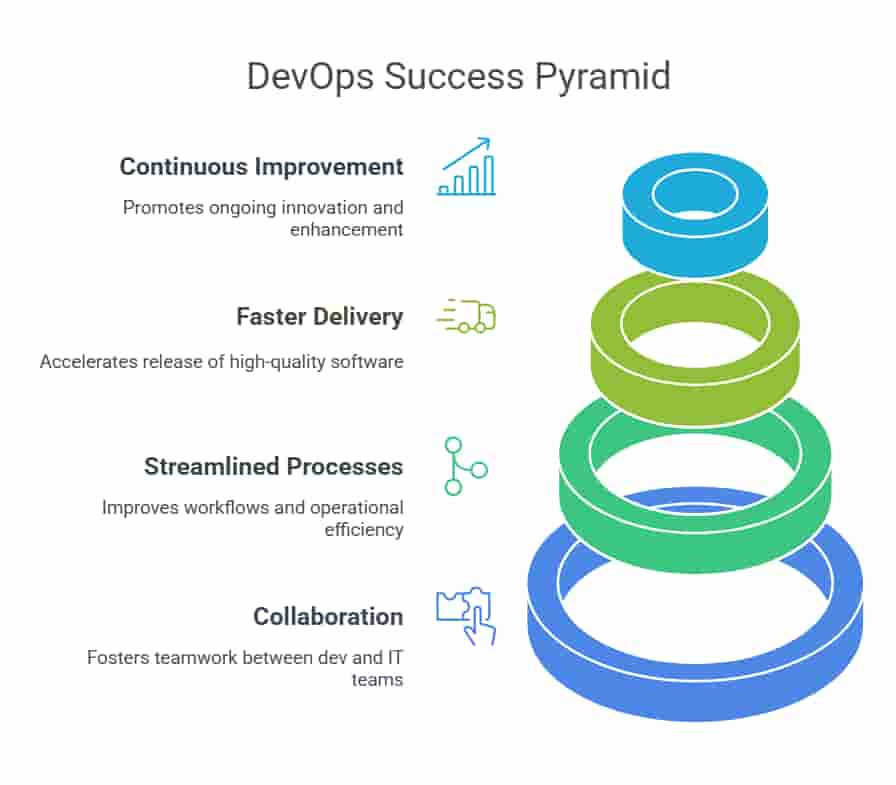 DevOps Success Pyramid

Continuous Improvement

Promotes ongoing innovation and enhancement

Faster Delivery

Accelerates release of high-quality software

Streamlined Processes

Improves workflows and operational efficiency

Collaboration

Fosters teamwork between dev and IT teams